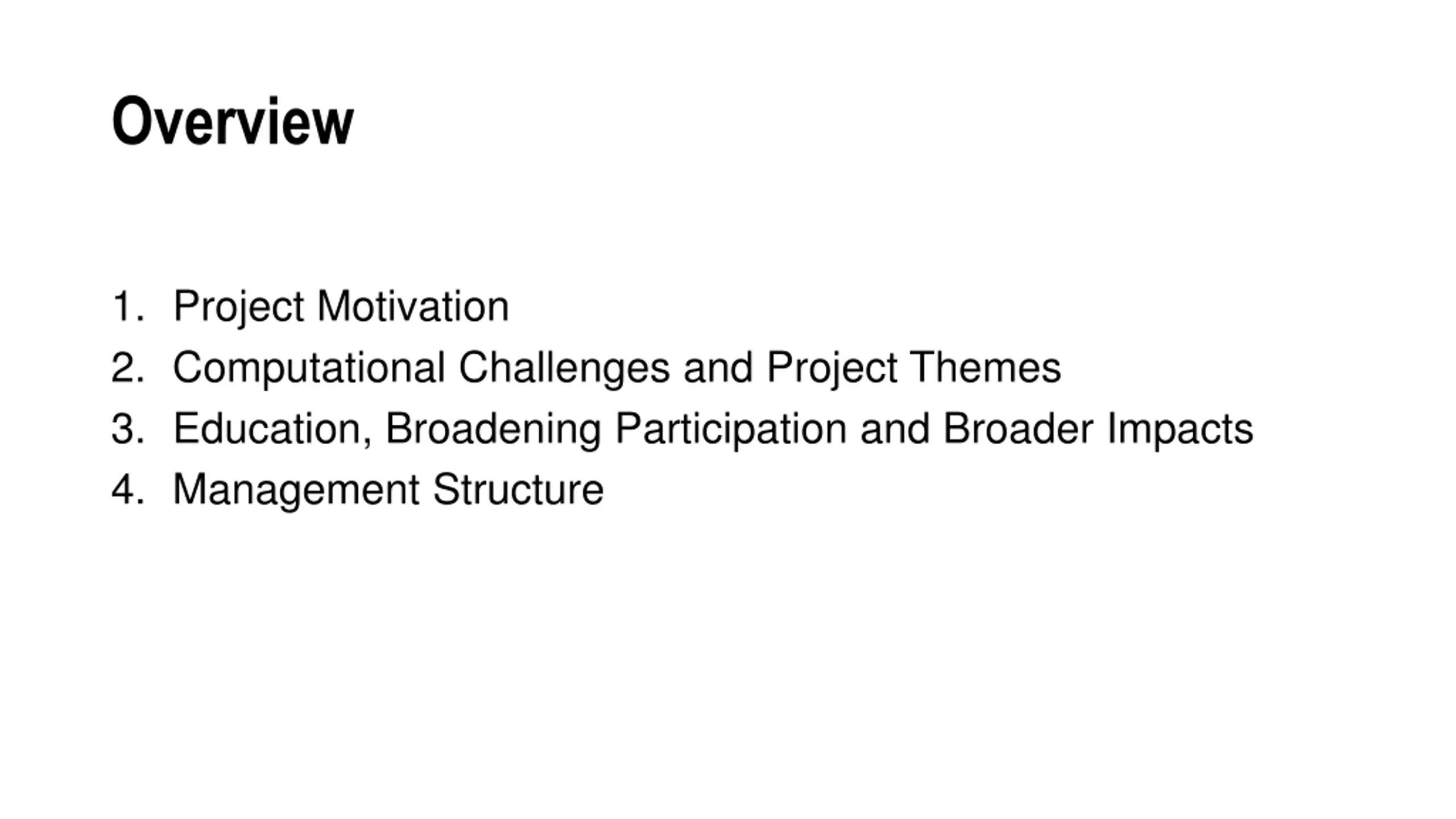 Overview

1. Project Motivation
2. Computational Challenges and Project Themes
3. Education, Broadening Participation and Broader Impacts
4. Management Structure